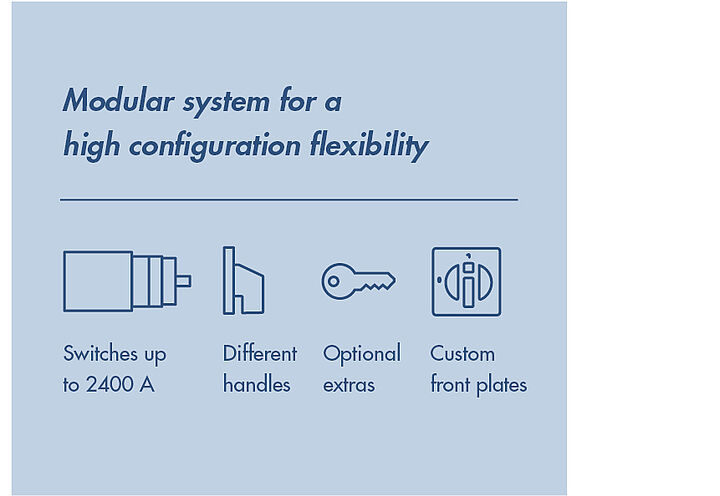 Modular system for a high configuration flexibility

Switches up to 2400 A

Different handles

Optional extras

Custom front plates